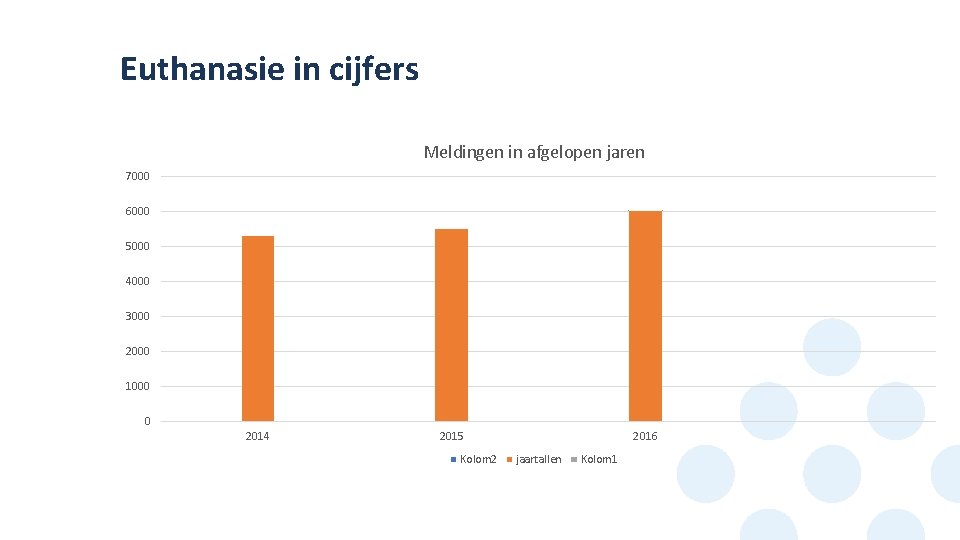 Euthanasie in cijfers

Meldingen in afgelopen jaren

7000
6000
5000
4000
3000
2000
1000
0

2014
2015
2016

Kolom2 jaartallen Kolom1